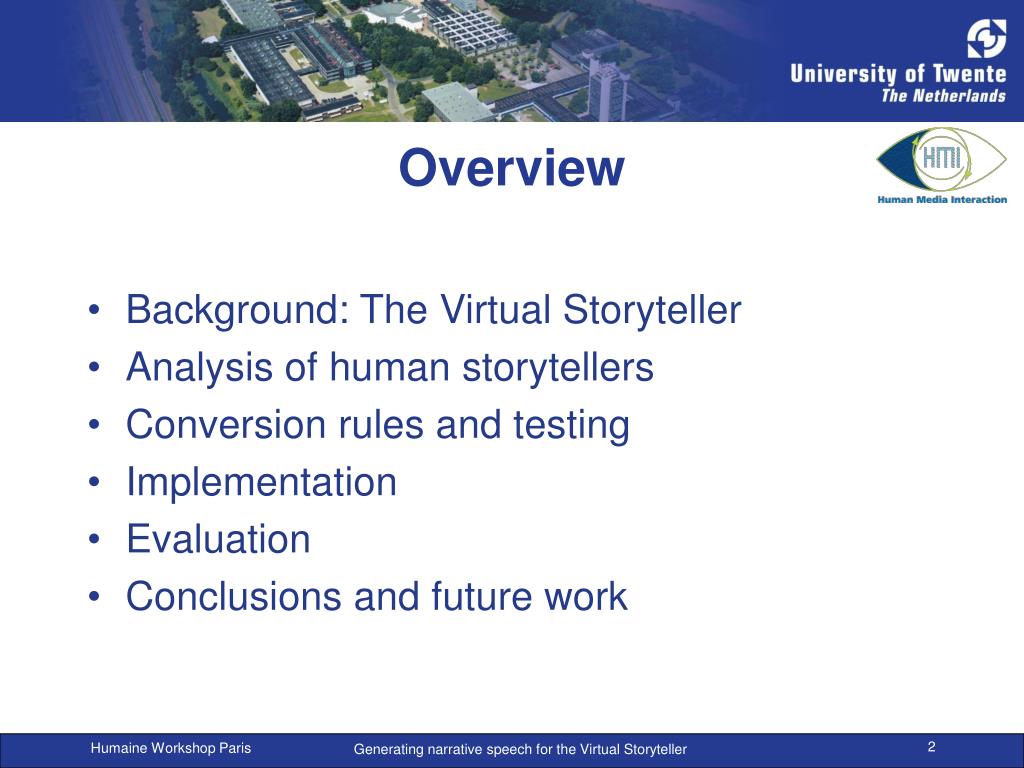 University of Twente
The Netherlands

Overview

HMI
Human Media Interaction

• Background: The Virtual Storyteller
• Analysis of human storytellers
• Conversion rules and testing
• Implementation
• Evaluation
• Conclusions and future work

Humaine Workshop Paris
Generating narrative speech for the Virtual Storyteller
2